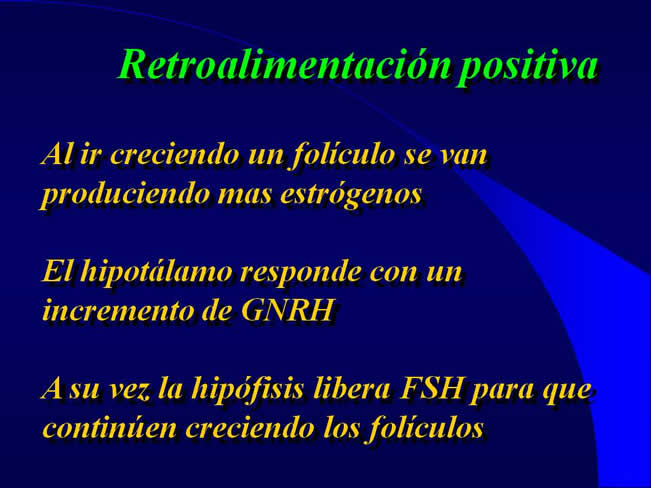 Retroalimentación positiva

Al ir creciendo un folículo se van produciendo mas estrógenos

El hipotálamo responde con un incremento de GNRH

A su vez la hipófisis libera FSH para que continúen creciendo los folículos